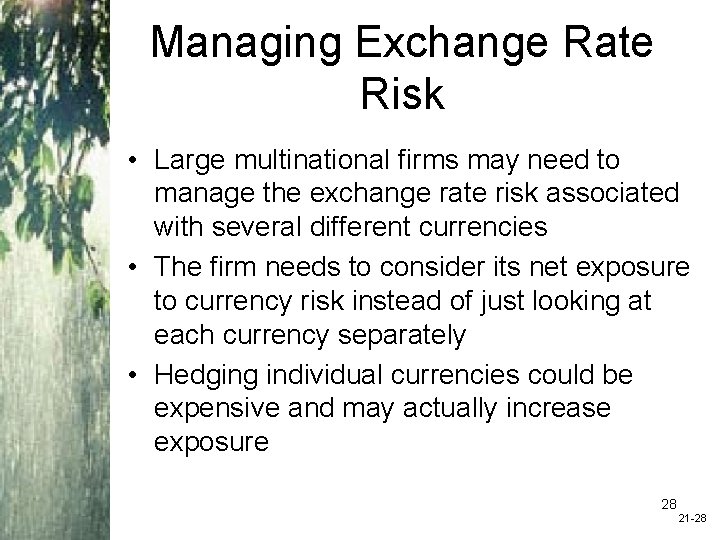 Managing Exchange Rate Risk

• Large multinational firms may need to manage the exchange rate risk associated with several different currencies
• The firm needs to consider its net exposure to currency risk instead of just looking at each currency separately
• Hedging individual currencies could be expensive and may actually increase exposure

28
21-28